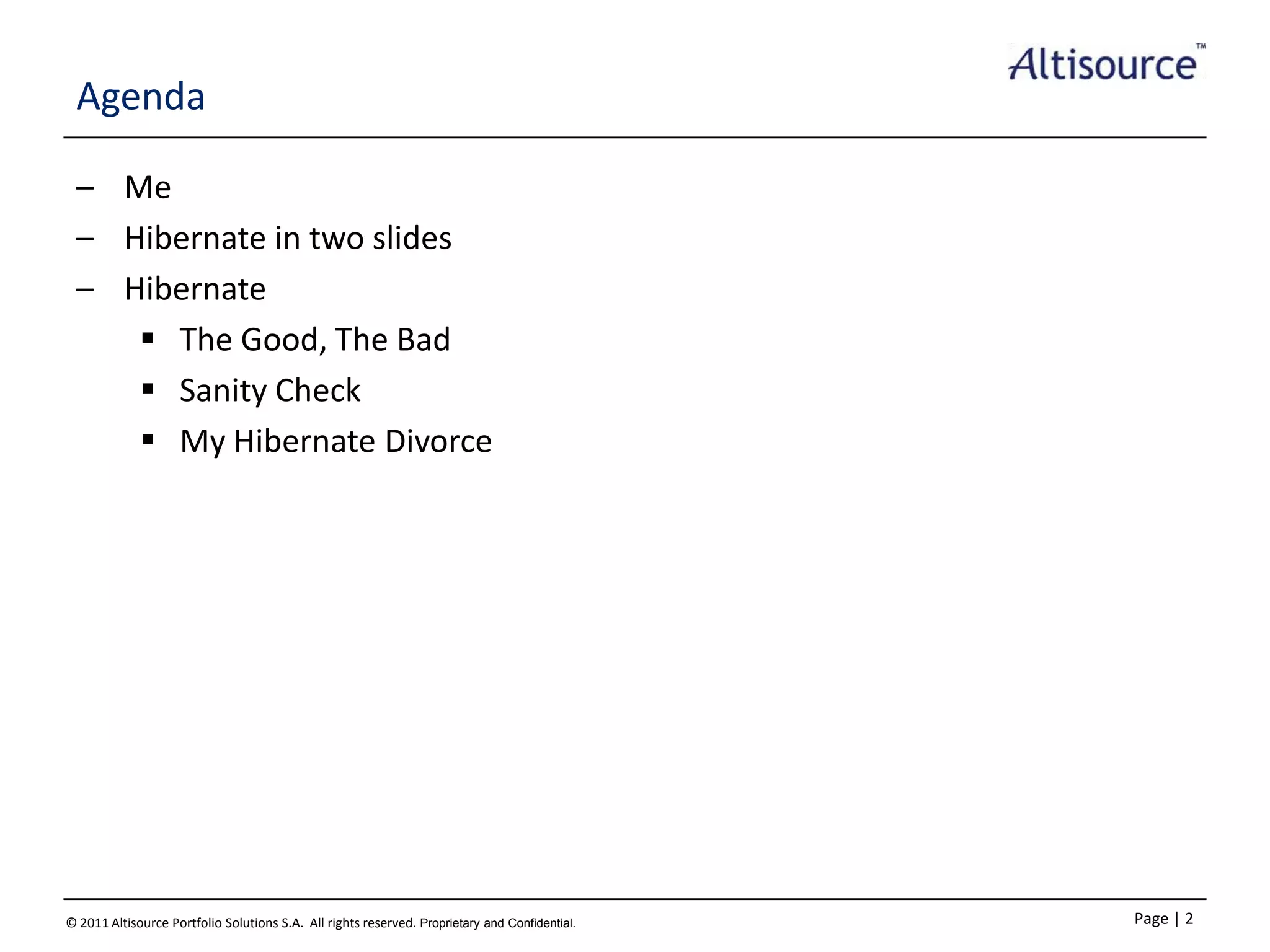 Altisource™

Agenda

– Me
– Hibernate in two slides
– Hibernate
  ▪ The Good, The Bad
  ▪ Sanity Check
  ▪ My Hibernate Divorce

© 2011 Altisource Portfolio Solutions S.A. All rights reserved. Proprietary and Confidential.

Page | 2